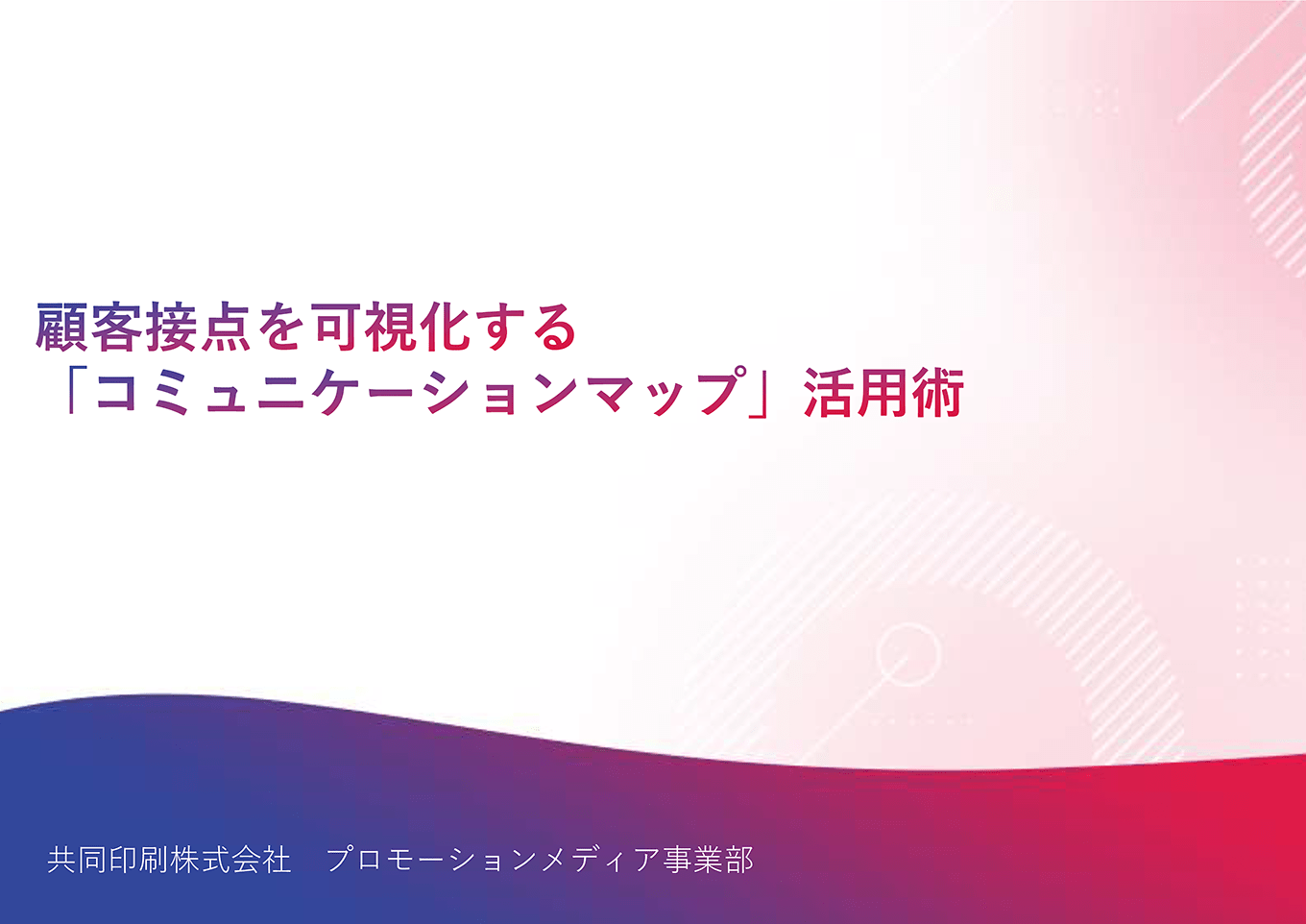 顧客接点を可視化する
「コミュニケーションマップ」活用術

共同印刷株式会社　プロモーションメディア事業部